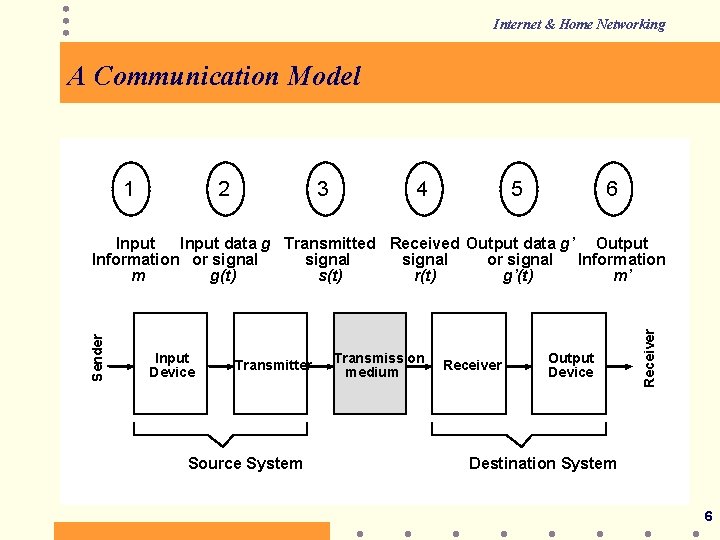 Internet & Home Networking

A Communication Model

1

2

3

4

5

6

Input Information $m$

Input data $g$ or signal $g(t)$

Transmitted signal $s(t)$

Received signal $r(t)$

Output data $g'$ or signal $g'(t)$

Output Information $m'$

Sender

Input Device

Transmitter

Transmission medium

Receiver

Output Device

Receiver

Source System

Destination System

6